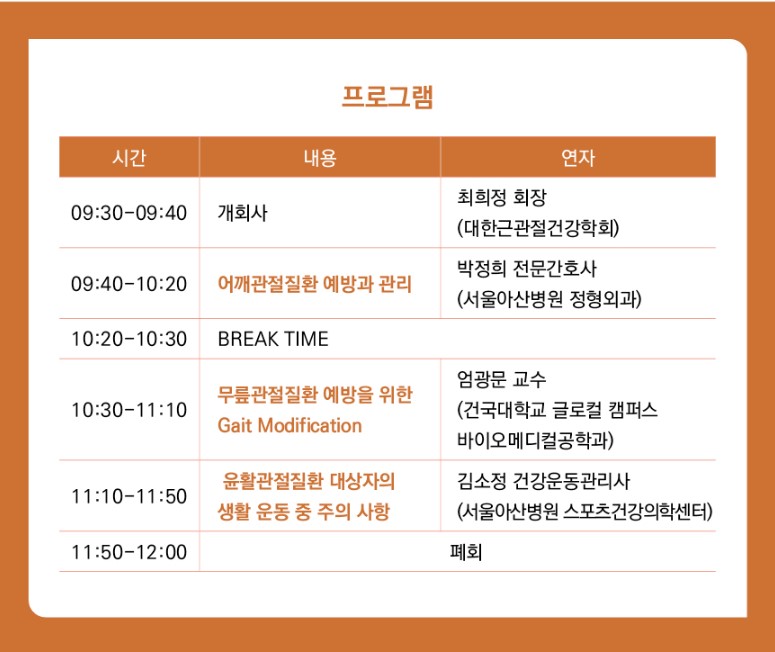 프로그램

| 시간 | 내용 | 연자 |
|---|---|---|
| 09:30-09:40 | 개회사 | 최희정 회장 (대한근관절건강학회) |
| 09:40-10:20 | 어깨관절질환 예방과 관리 | 박정희 전문간호사 (서울아산병원 정형외과) |
| 10:20-10:30 | BREAK TIME | |
| 10:30-11:10 | 무릎관절질환 예방을 위한 Gait Modification | 엄광문 교수 (건국대학교 글로컬 캠퍼스 바이오메디컬공학과) |
| 11:10-11:50 | 윤활관절질환 대상자의 생활 운동 중 주의 사항 | 김소정 건강운동관리사 (서울아산병원 스포츠건강의학센터) |
| 11:50-12:00 | 폐회 | |